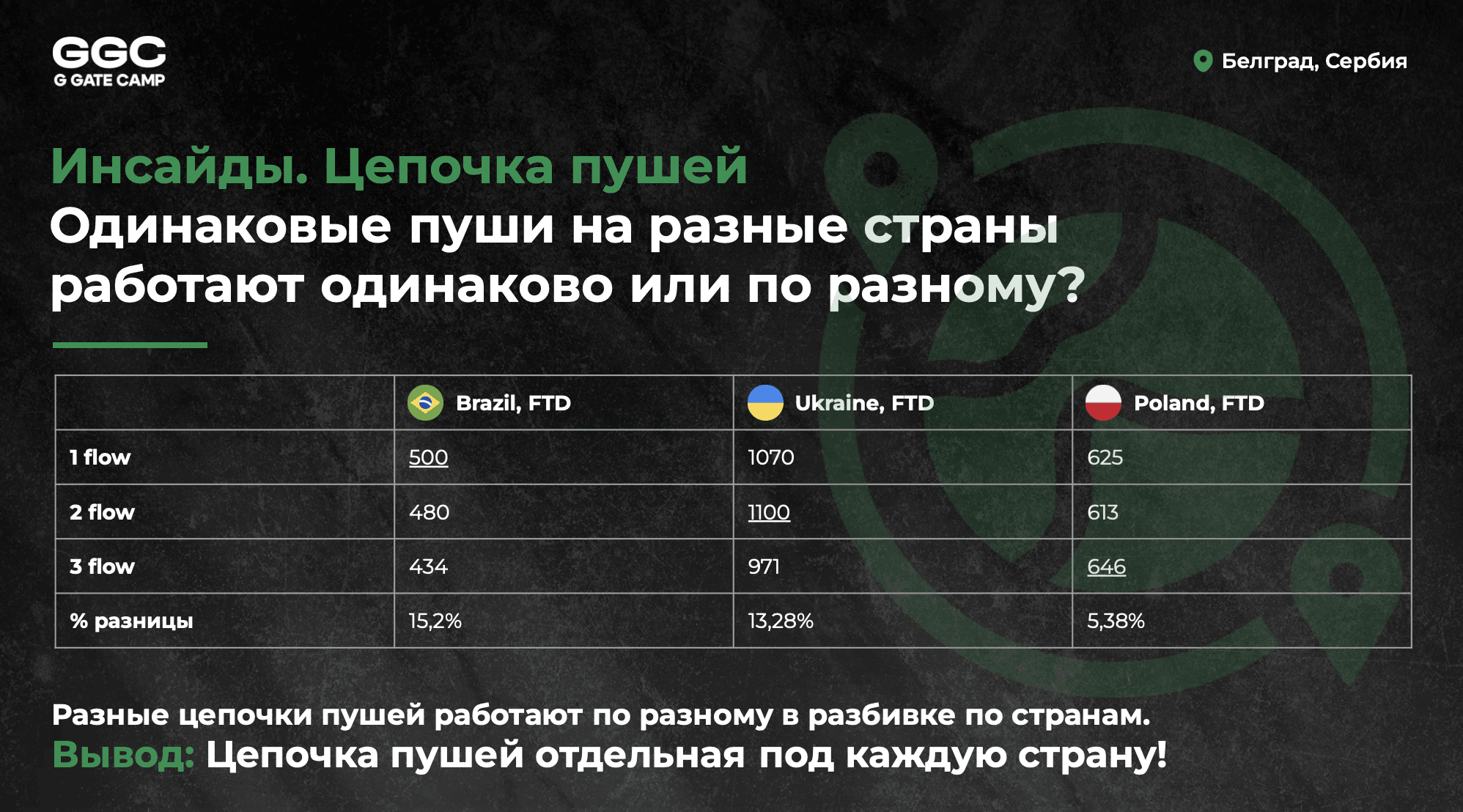 GGC
G GATE CAMP

Белград, Сербия

Инсайды. Цепочка пушей
Одинаковые пуши на разные страны работают одинаково или по разному?

| | Brazil, FTD | Ukraine, FTD | Poland, FTD |
|---|---|---|---|
| 1 flow | 500 | 1070 | 625 |
| 2 flow | 480 | 1100 | 613 |
| 3 flow | 434 | 971 | 646 |
| % разницы | 15,2% | 13,28% | 5,38% |

Разные цепочки пушей работают по разному в разбивке по странам.
Вывод: Цепочка пушей отдельная под каждую страну!